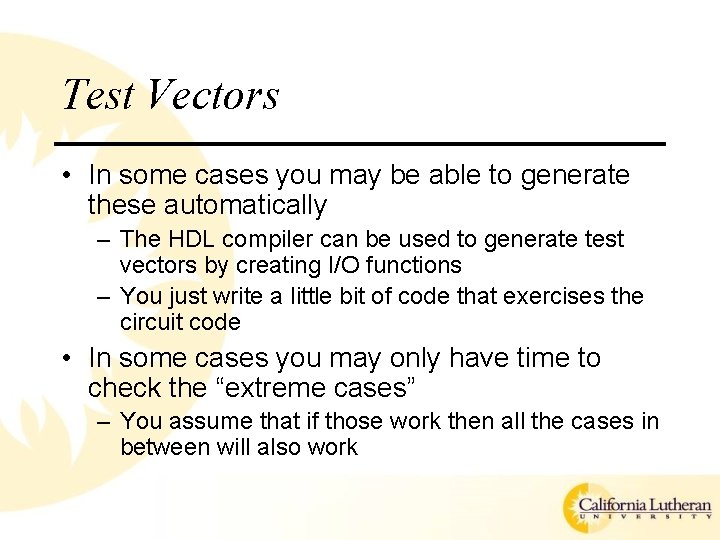 Test Vectors

• In some cases you may be able to generate these automatically

– The HDL compiler can be used to generate test vectors by creating I/O functions

– You just write a little bit of code that exercises the circuit code

• In some cases you may only have time to check the “extreme cases”

– You assume that if those work then all the cases in between will also work

California Lutheran
UNIVERSITY